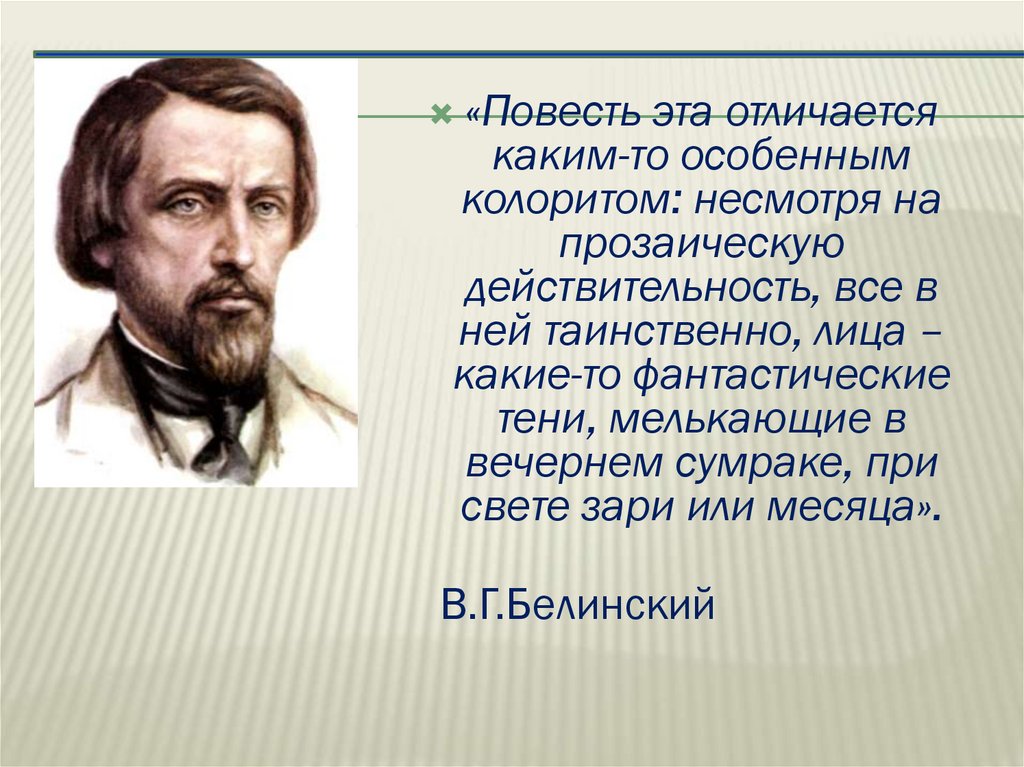 «Повесть эта отличается каким-то особенным колоритом: несмотря на прозаическую действительность, все в ней таинственно, лица – какие-то фантастические тени, мелькающие в вечернем сумраке, при свете зари или месяца».

В.Г.Белинский